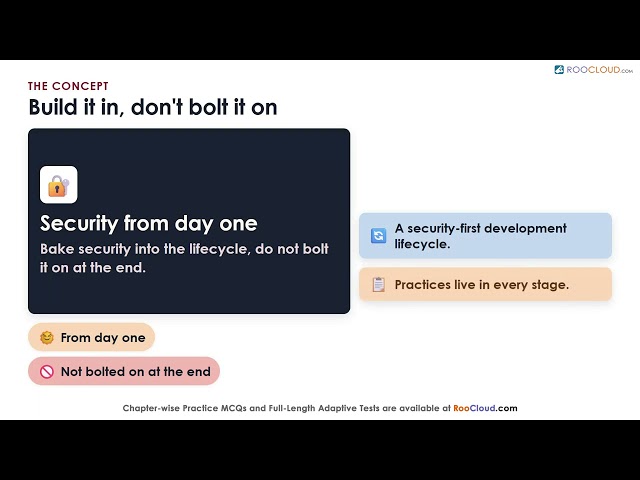 ROOCLOUD.com

THE CONCEPT

Build it in, don't bolt it on

Security from day one

Bake security into the lifecycle, do not bolt it on at the end.

A security-first development lifecycle.

Practices live in every stage.

From day one

Not bolted on at the end

Chapter-wise Practice MCQs and Full-Length Adaptive Tests are available at RooCloud.com